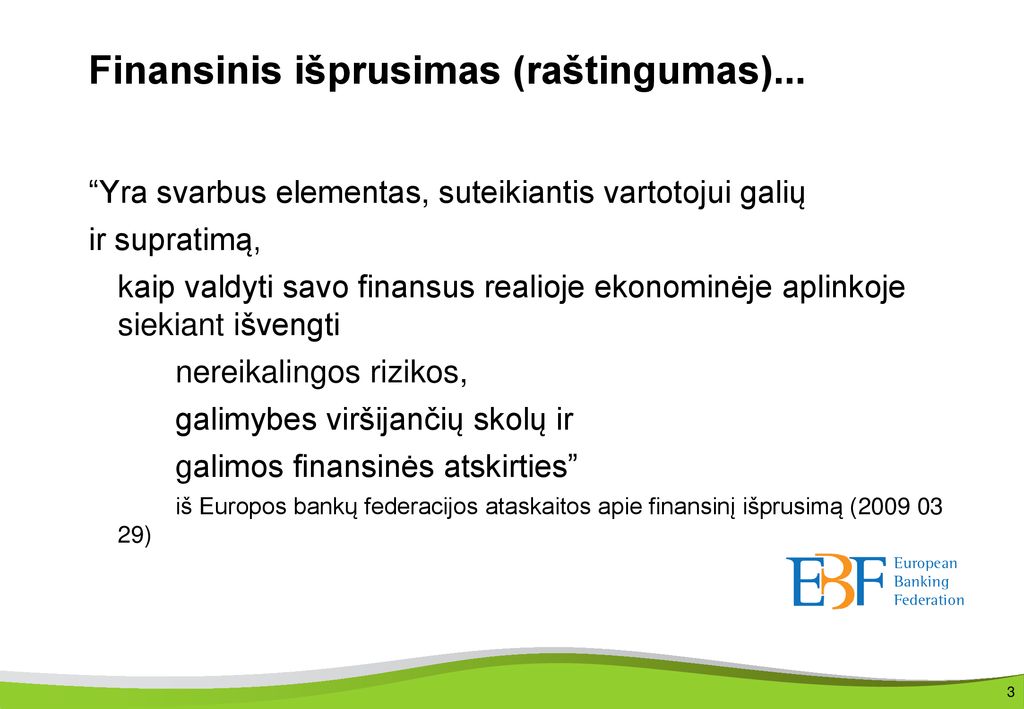 Finansinis išprusimas (raštingumas)...

“Yra svarbus elementas, suteikiantis vartotojui galių ir supratimą,

kaip valdyti savo finansus realioje ekonominėje aplinkoje siekiant išvengti

nereikalingos rizikos,

galimybes viršijančių skolų ir

galimos finansinės atskirties”

iš Europos bankų federacijos ataskaitos apie finansinį išprusimą (2009 03 29)

EBF European Banking Federation

3